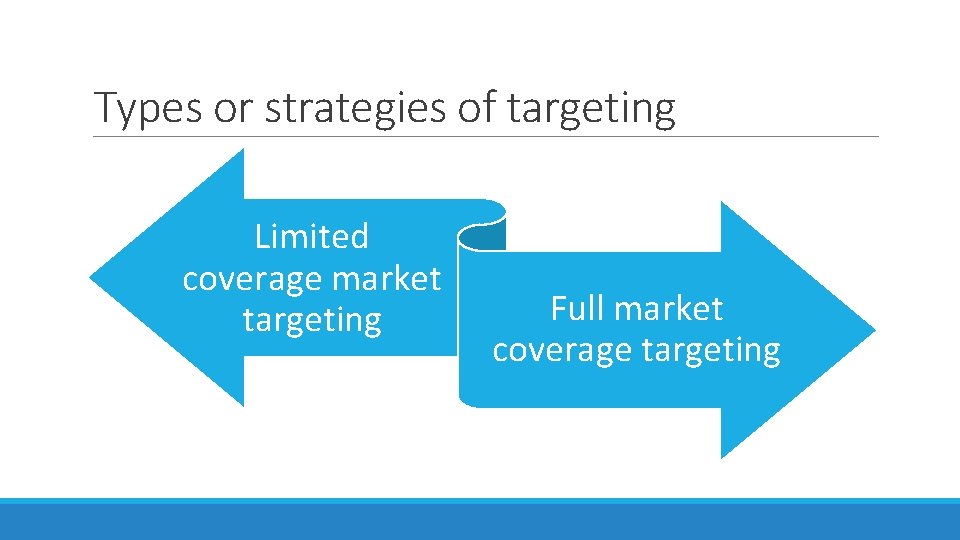 Types or strategies of targeting

Limited coverage market targeting

Full market coverage targeting